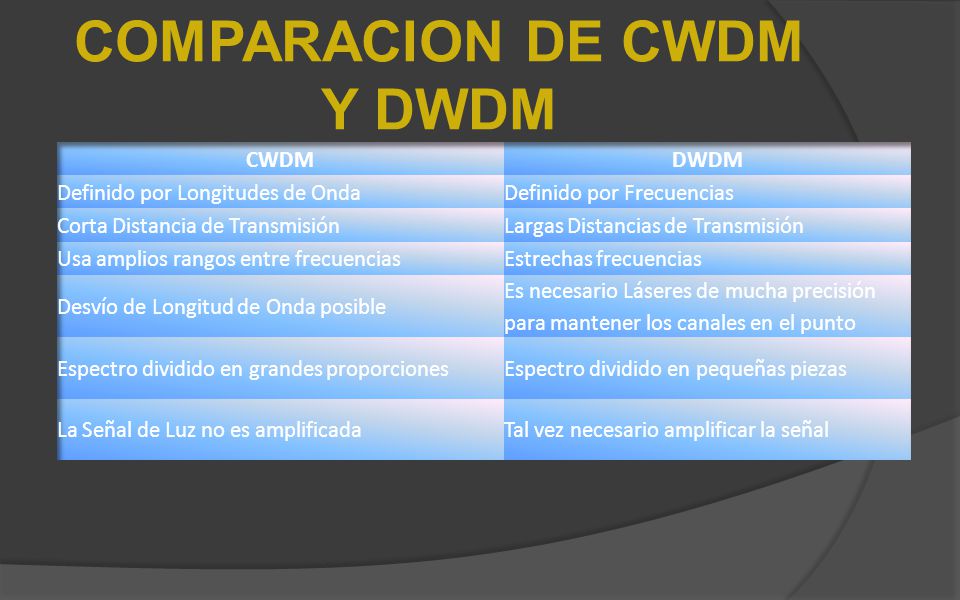 COMPARACION DE CWDM Y DWDM

| CWDM | DWDM |
|---|---|
| Definido por Longitudes de Onda | Definido por Frecuencias |
| Corta Distancia de Transmisión | Largas Distancias de Transmisión |
| Usa amplios rangos entre frecuencias | Estrechas frecuencias |
| Desvío de Longitud de Onda posible | Es necesario Láseres de mucha precisión para mantener los canales en el punto |
| Espectro dividido en grandes proporciones | Espectro dividido en pequeñas piezas |
| La Señal de Luz no es amplificada | Tal vez necesario amplificar la señal |